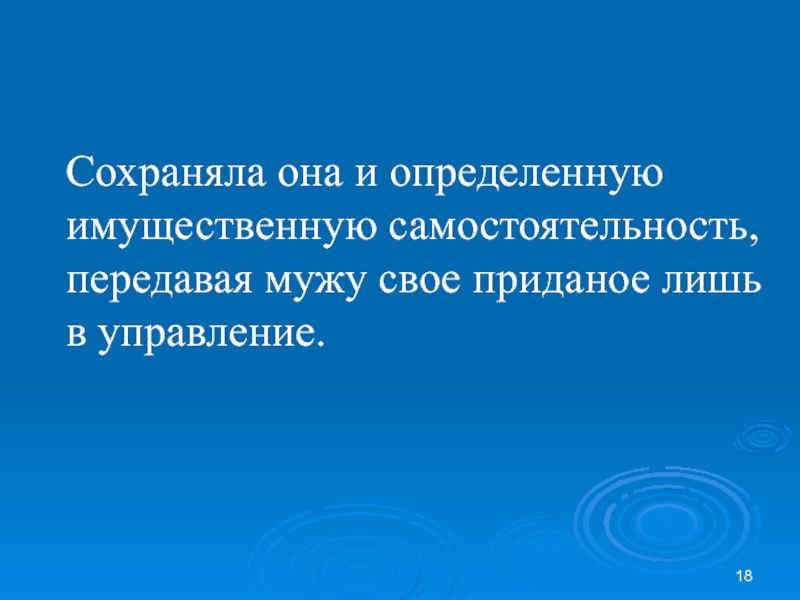 Сохраняла она и определенную имущественную самостоятельность, передавая мужу свое приданое лишь в управление.

18